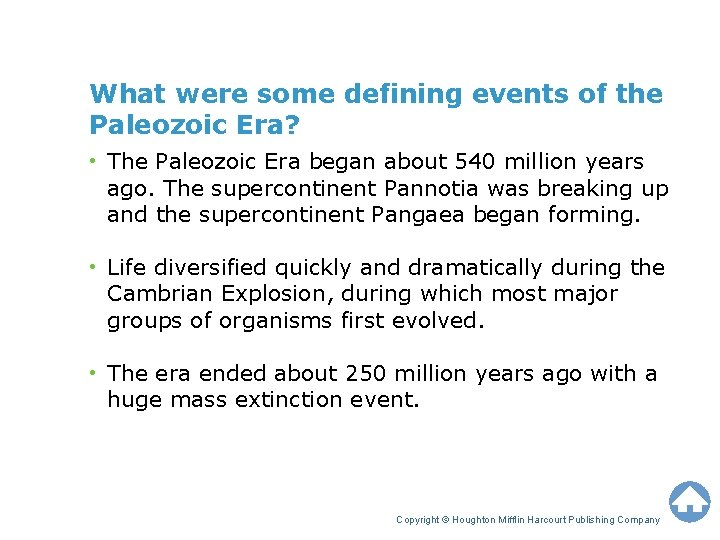 What were some defining events of the Paleozoic Era?

• The Paleozoic Era began about 540 million years ago. The supercontinent Pannotia was breaking up and the supercontinent Pangaea began forming.

• Life diversified quickly and dramatically during the Cambrian Explosion, during which most major groups of organisms first evolved.

• The era ended about 250 million years ago with a huge mass extinction event.

Copyright © Houghton Mifflin Harcourt Publishing Company